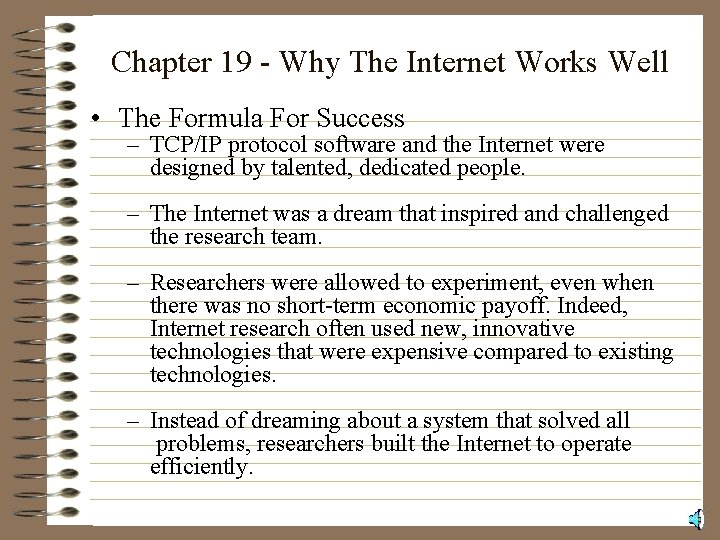 Chapter 19 - Why The Internet Works Well

• The Formula For Success

– TCP/IP protocol software and the Internet were designed by talented, dedicated people.

– The Internet was a dream that inspired and challenged the research team.

– Researchers were allowed to experiment, even when there was no short-term economic payoff. Indeed, Internet research often used new, innovative technologies that were expensive compared to existing technologies.

– Instead of dreaming about a system that solved all problems, researchers built the Internet to operate efficiently.